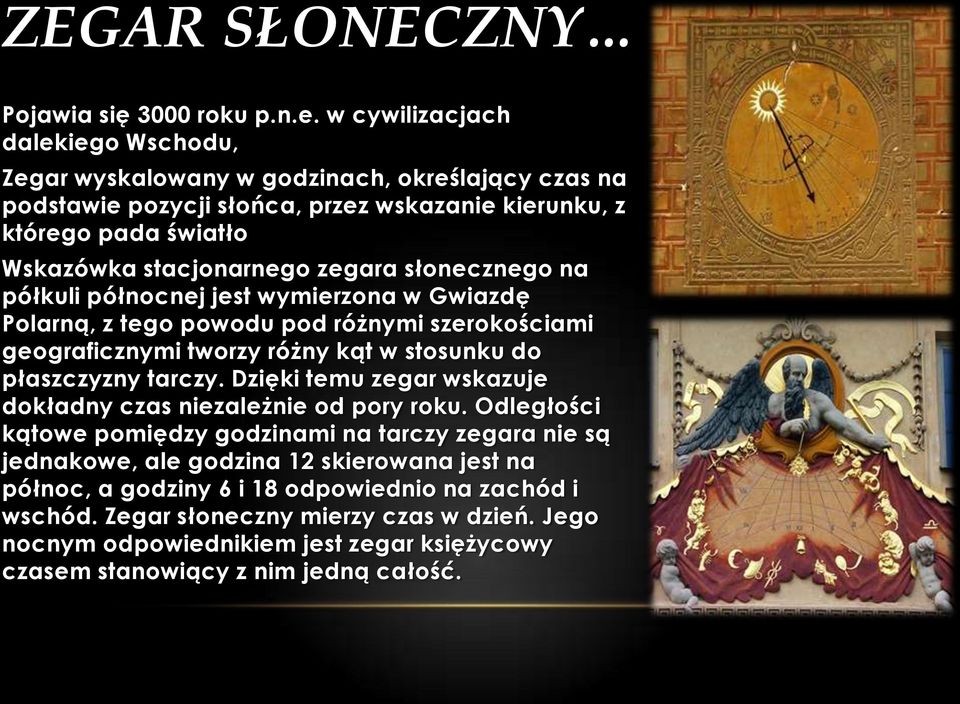 ZEGAR SŁONECZNY…

Pojawia się 3000 roku p.n.e. w cywilizacjach dalekiego Wschodu,

Zegar wyskalowany w godzinach, określający czas na podstawie pozycji słońca, przez wskazanie kierunku, z którego pada światło

Wskazówka stacjonarnego zegara słonecznego na półkuli północnej jest wymierzona w Gwiazdę Polarną, z tego powodu pod różnymi szerokościami geograficznymi tworzy różny kąt w stosunku do płaszczyzny tarczy. Dzięki temu zegar wskazuje dokładny czas niezależnie od pory roku. Odległości kątowe pomiędzy godzinami na tarczy zegara nie są jednakowe, ale godzina 12 skierowana jest na północ, a godziny 6 i 18 odpowiednio na zachód i wschód. Zegar słoneczny mierzy czas w dzień. Jego nocnym odpowiednikiem jest zegar księżycowy czasem stanowiący z nim jedną całość.